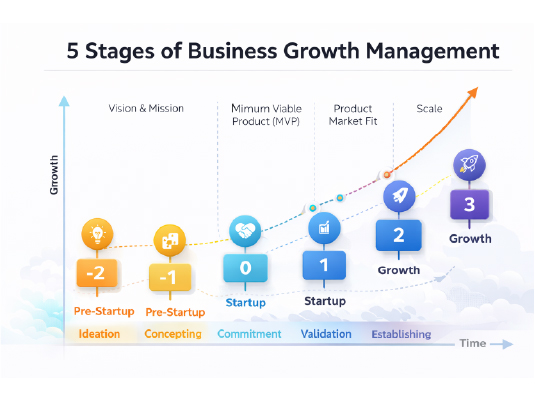 5 Stages of Business Growth Management

Vision & Mission

Mimum Viable Product (MVP)

Product Market Fit

Scale

Grrowth

-2

Pre-Startup

-1

Pre-Startup

0

Startup

1

Startup

2

Growth

3

Growth

Ideation

Concepting

Commitment

Validation

Establishing

Time